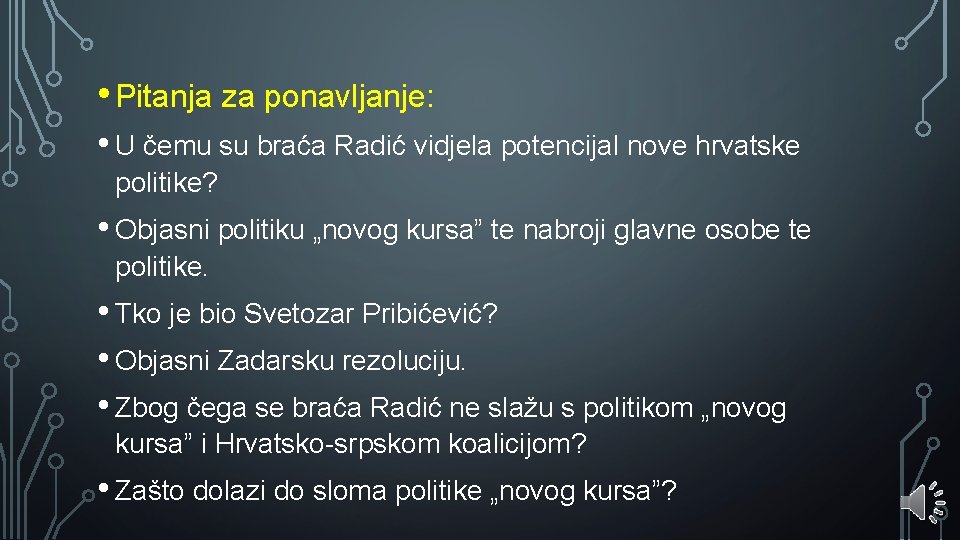 • Pitanja za ponavljanje:

• U čemu su braća Radić vidjela potencijal nove hrvatske politike?

• Objasni politiku „novog kursa” te nabroji glavne osobe te politike.

• Tko je bio Svetozar Pribićević?

• Objasni Zadarsku rezoluciju.

• Zbog čega se braća Radić ne slažu s politikom „novog kursa” i Hrvatsko-srpskom koalicijom?

• Zašto dolazi do sloma politike „novog kursa”?